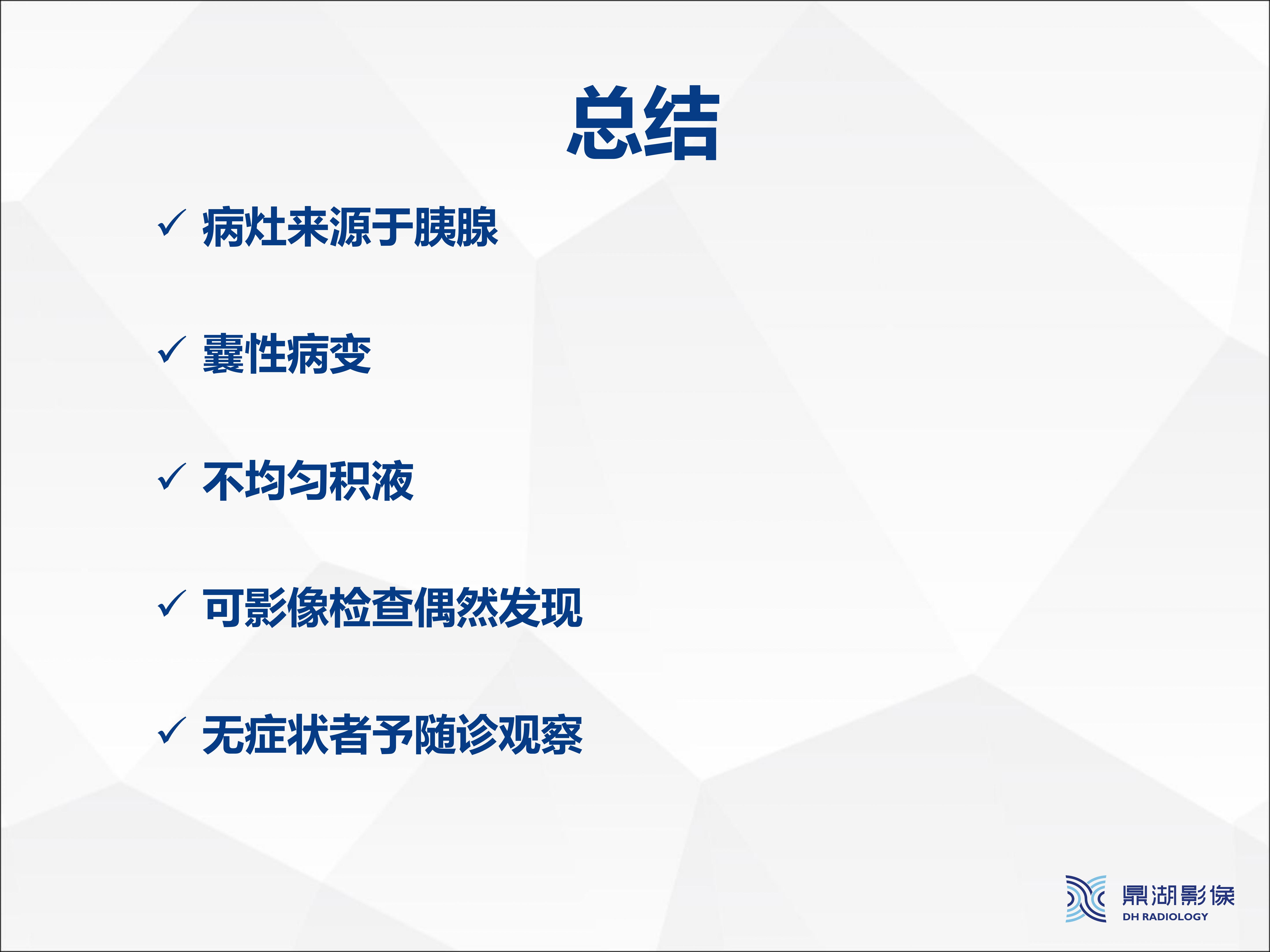 总结

✓ 病灶来源于胰腺

✓ 囊性病变

✓ 不均匀积液

✓ 可影像检查偶然发现

✓ 无症状者予随诊观察

鼎湖影像
DH RADIOLOGY